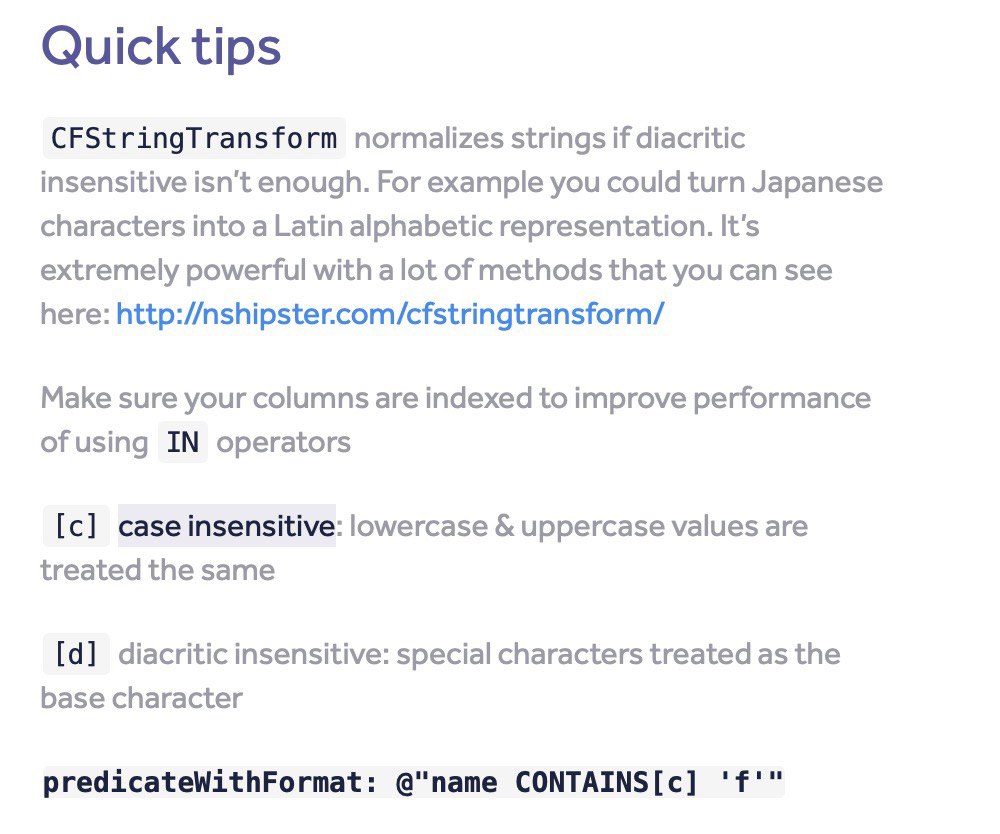 Quick tips

CFStringTransform normalizes strings if diacritic insensitive isn't enough. For example you could turn Japanese characters into a Latin alphabetic representation. It's extremely powerful with a lot of methods that you can see here: http://nshipster.com/cfstringtransform/

Make sure your columns are indexed to improve performance of using IN operators

[c] case insensitive: lowercase & uppercase values are treated the same

[d] diacritic insensitive: special characters treated as the base character

predicateWithFormat: @"name CONTAINS[c] 'f'"